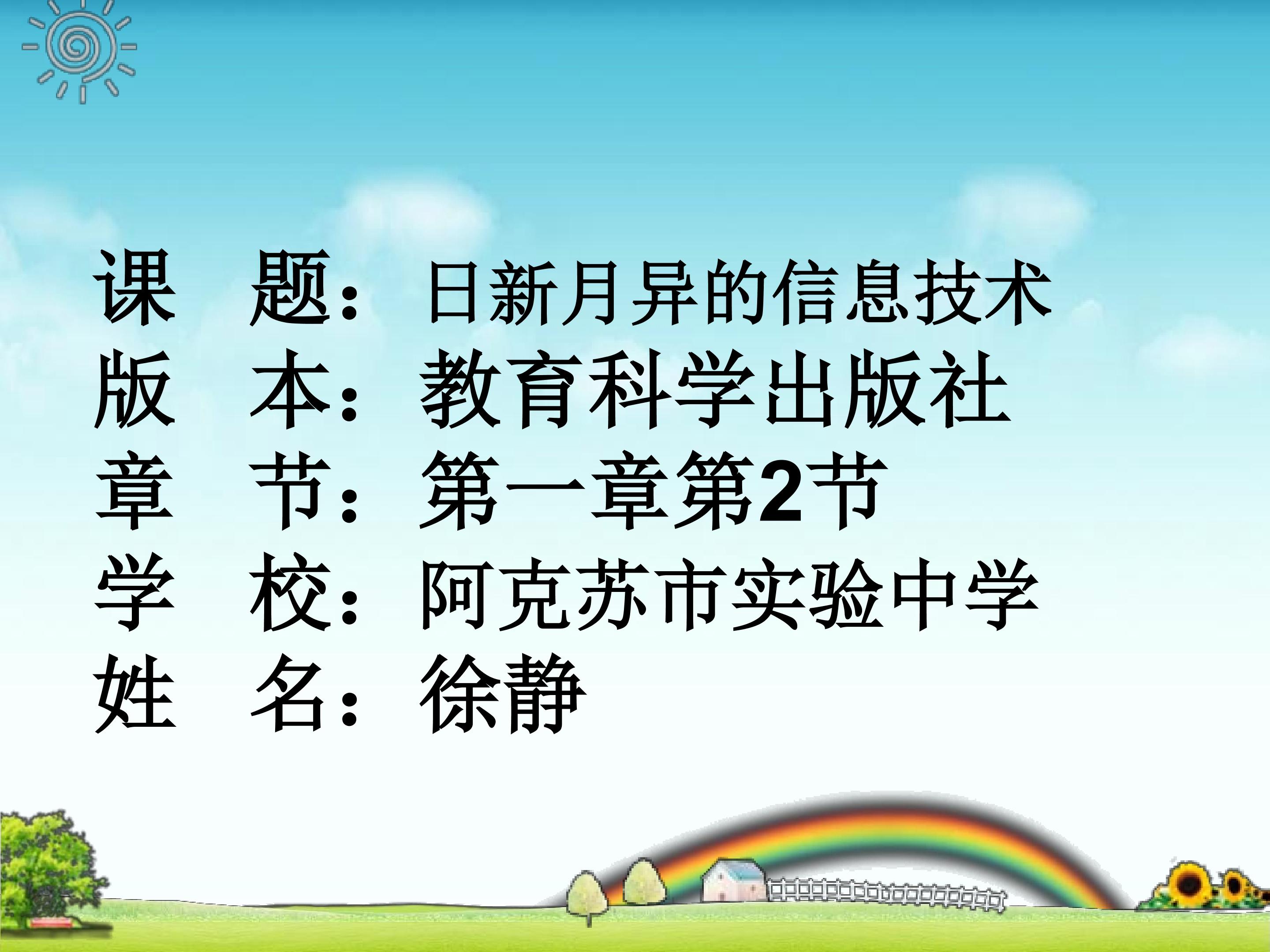 课　题：日新月异的信息技术
版　本：教育科学出版社
章　节：第一章第2节
学　校：阿克苏市实验中学
姓　名：徐静